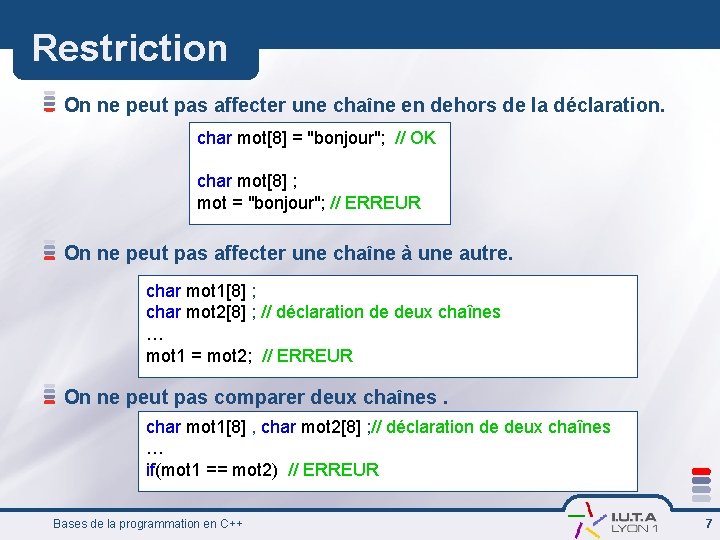 Restriction

On ne peut pas affecter une chaîne en dehors de la déclaration.

char mot[8] = "bonjour"; // OK

char mot[8] ;
mot = "bonjour"; // ERREUR

On ne peut pas affecter une chaîne à une autre.

char mot1[8] ;
char mot2[8] ; // déclaration de deux chaînes
…
mot1 = mot2; // ERREUR

On ne peut pas comparer deux chaînes .

char mot1[8] , char mot2[8] ;// déclaration de deux chaînes
…
if(mot1 == mot2) // ERREUR

Bases de la programmation en C++

I.U.T.A
LYON 1

7